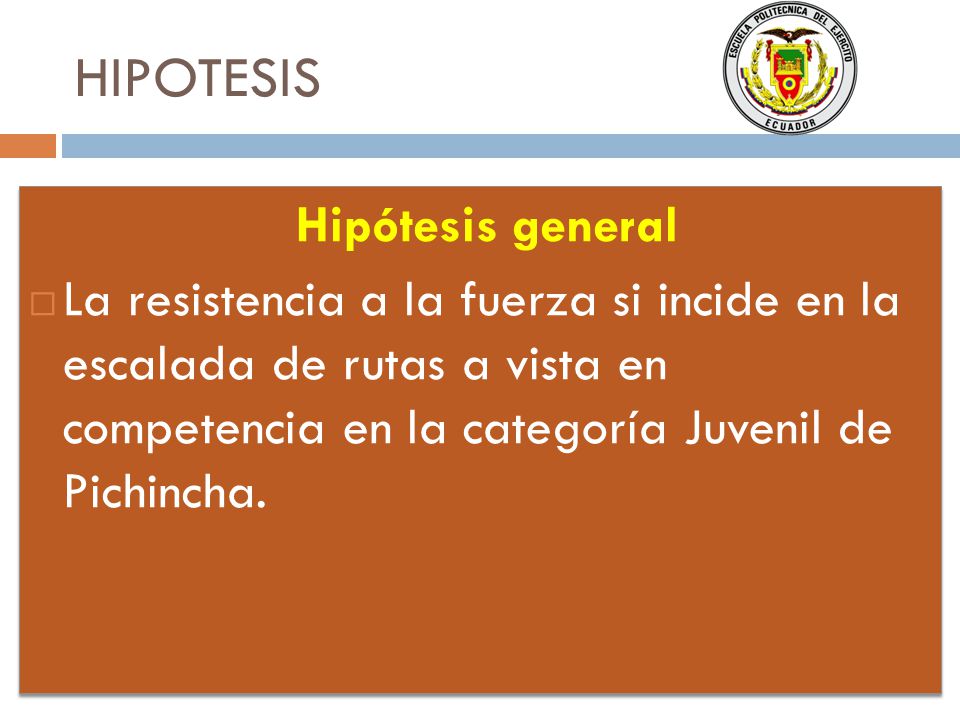 HIPOTESIS

ESCUELA POLITECNICA DEL EJERCITO
ECUADOR

Hipótesis general

La resistencia a la fuerza si incide en la escalada de rutas a vista en competencia en la categoría Juvenil de Pichincha.